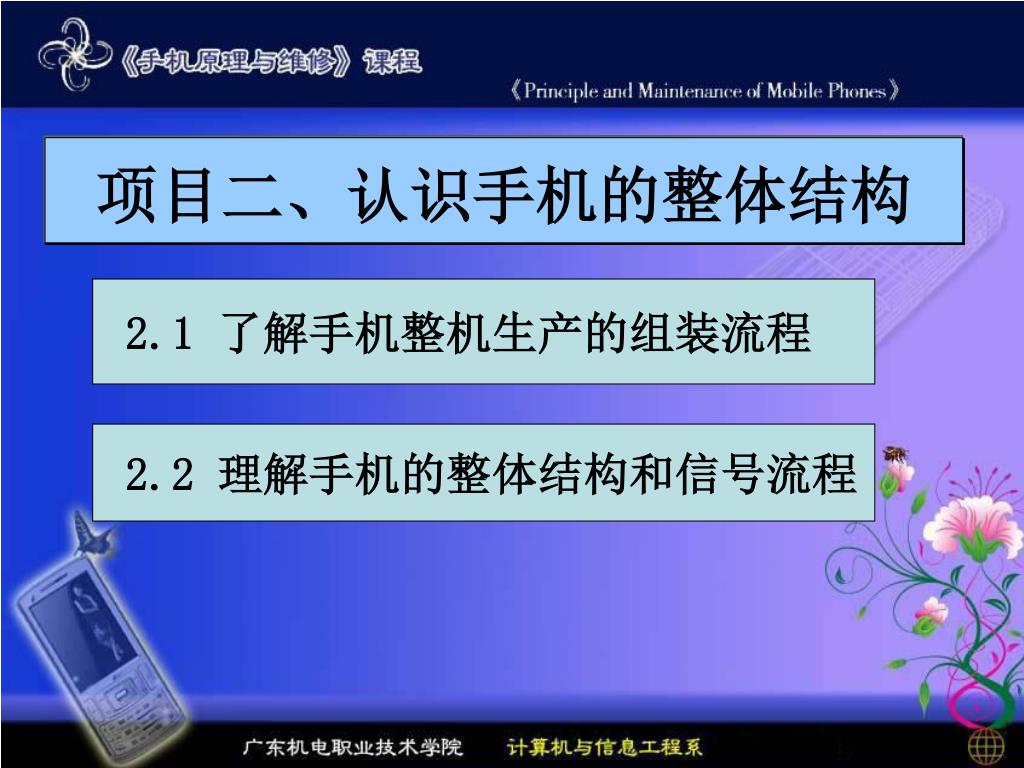 《手机原理与维修》课程

《Principle and Maintenance of Mobile Phones》

项目二、认识手机的整体结构

2.1 了解手机整机生产的组装流程

2.2 理解手机的整体结构和信号流程

广东机电职业技术学院　计算机与信息工程系